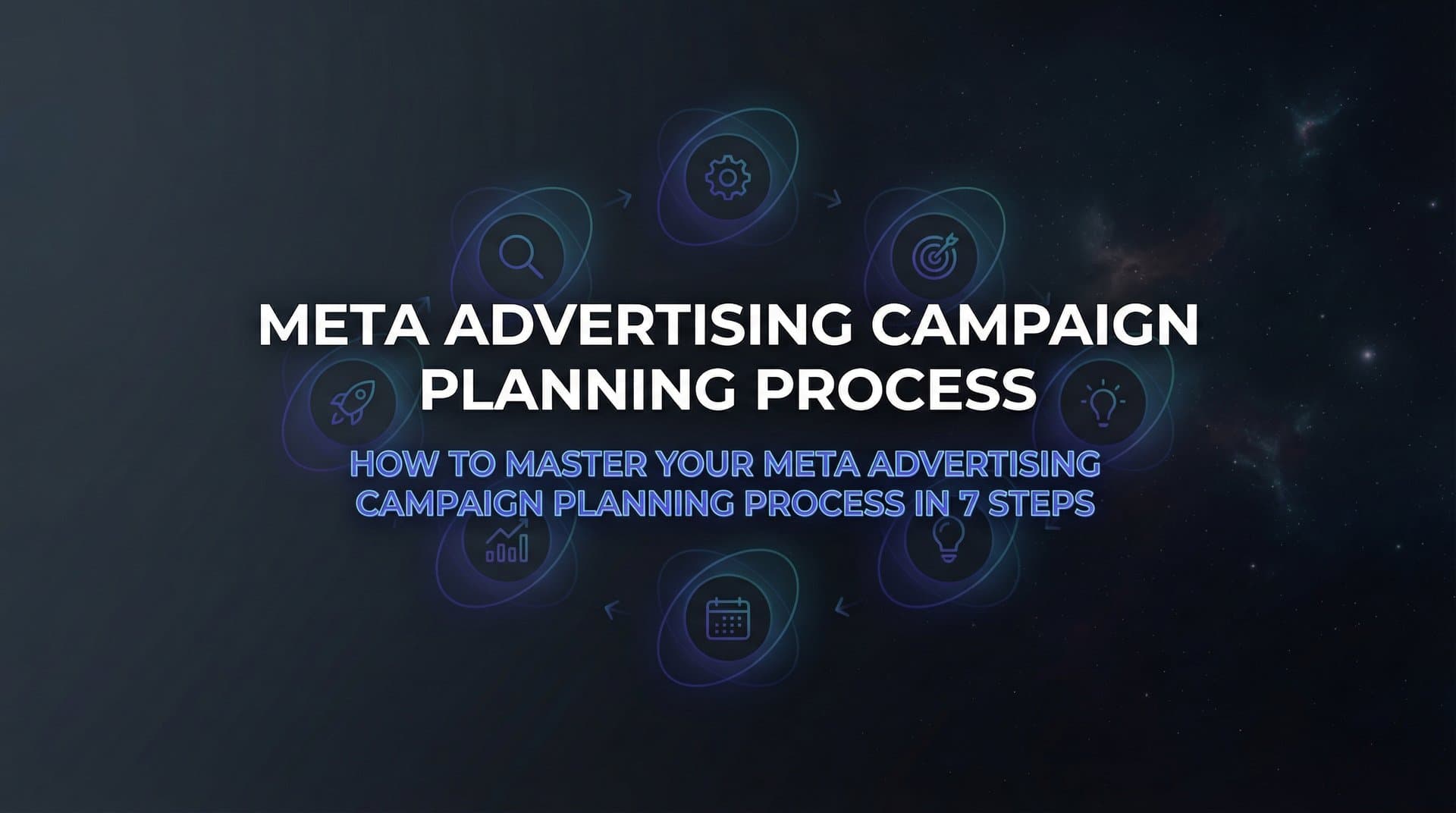 META ADVERTISING CAMPAIGN PLANNING PROCESS

HOW TO MASTER YOUR META ADVERTISING CAMPAIGN PLANNING PROCESS IN 7 STEPS